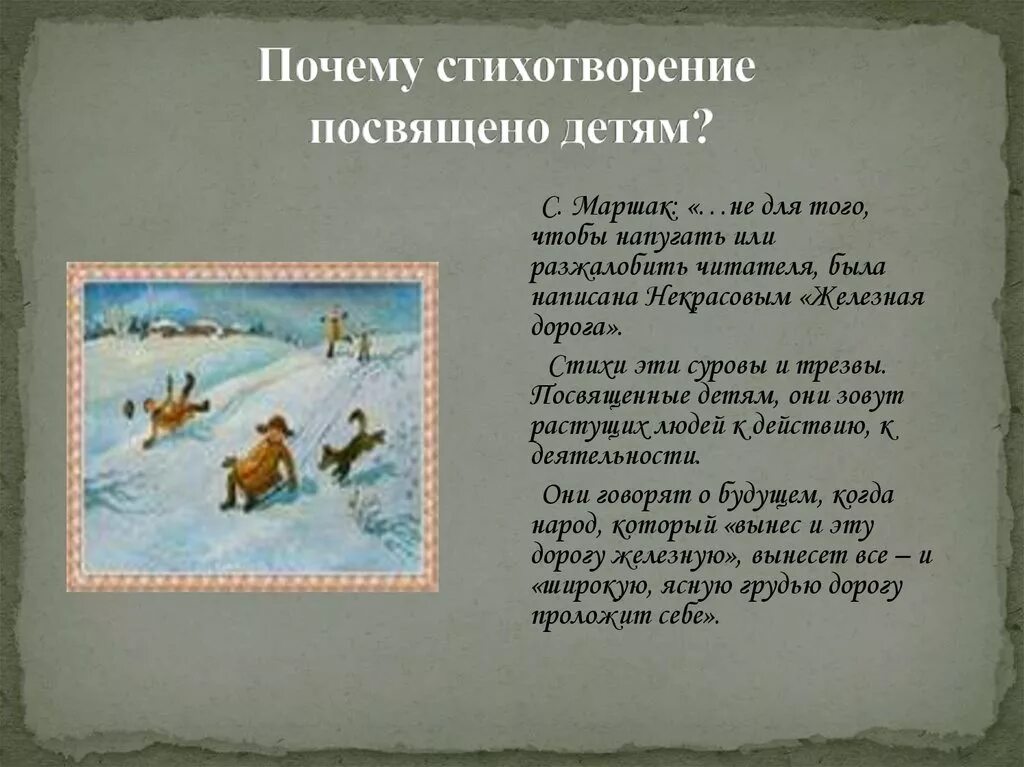 Почему стихотворение посвящено детям?

С. Маршак: «…не для того, чтобы напугать или разжалобить читателя, была написана Некрасовым «Железная дорога».

Стихи эти суровы и трезвы. Посвященные детям, они зовут растущих людей к действию, к деятельности.

Они говорят о будущем, когда народ, который «вынес и эту дорогу железную», вынесет все – и «широкую, ясную грудью дорогу проложит себе».